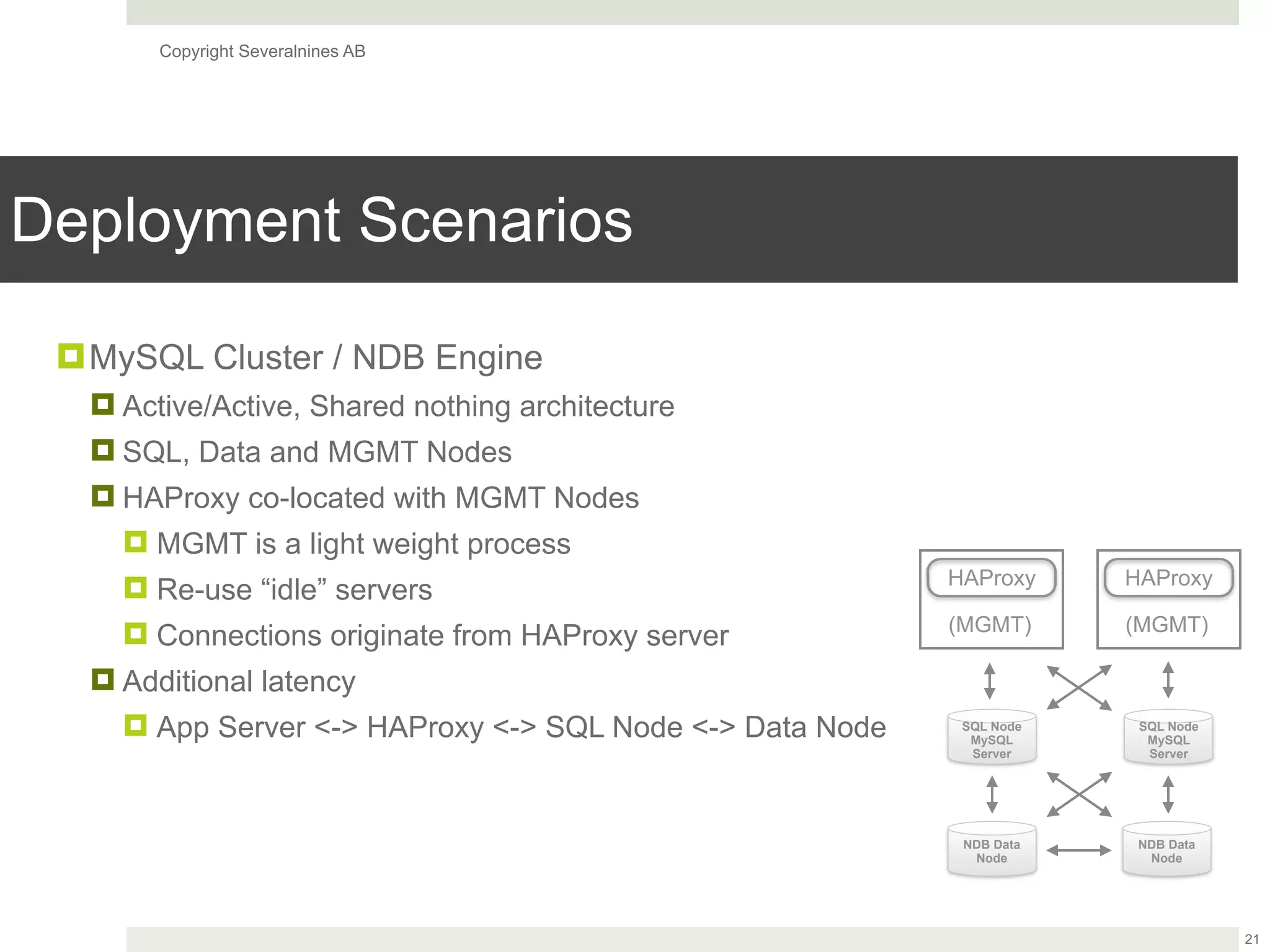 Copyright Severalnines AB

Deployment Scenarios

MySQL Cluster / NDB Engine
Active/Active, Shared nothing architecture
SQL, Data and MGMT Nodes
HAProxy co-located with MGMT Nodes
MGMT is a light weight process
Re-use “idle” servers
Connections originate from HAProxy server
Additional latency
App Server <-> HAProxy <-> SQL Node <-> Data Node

HAProxy
(MGMT)

HAProxy
(MGMT)

SQL Node
MySQL
Server

SQL Node
MySQL
Server

NDB Data
Node

NDB Data
Node

21